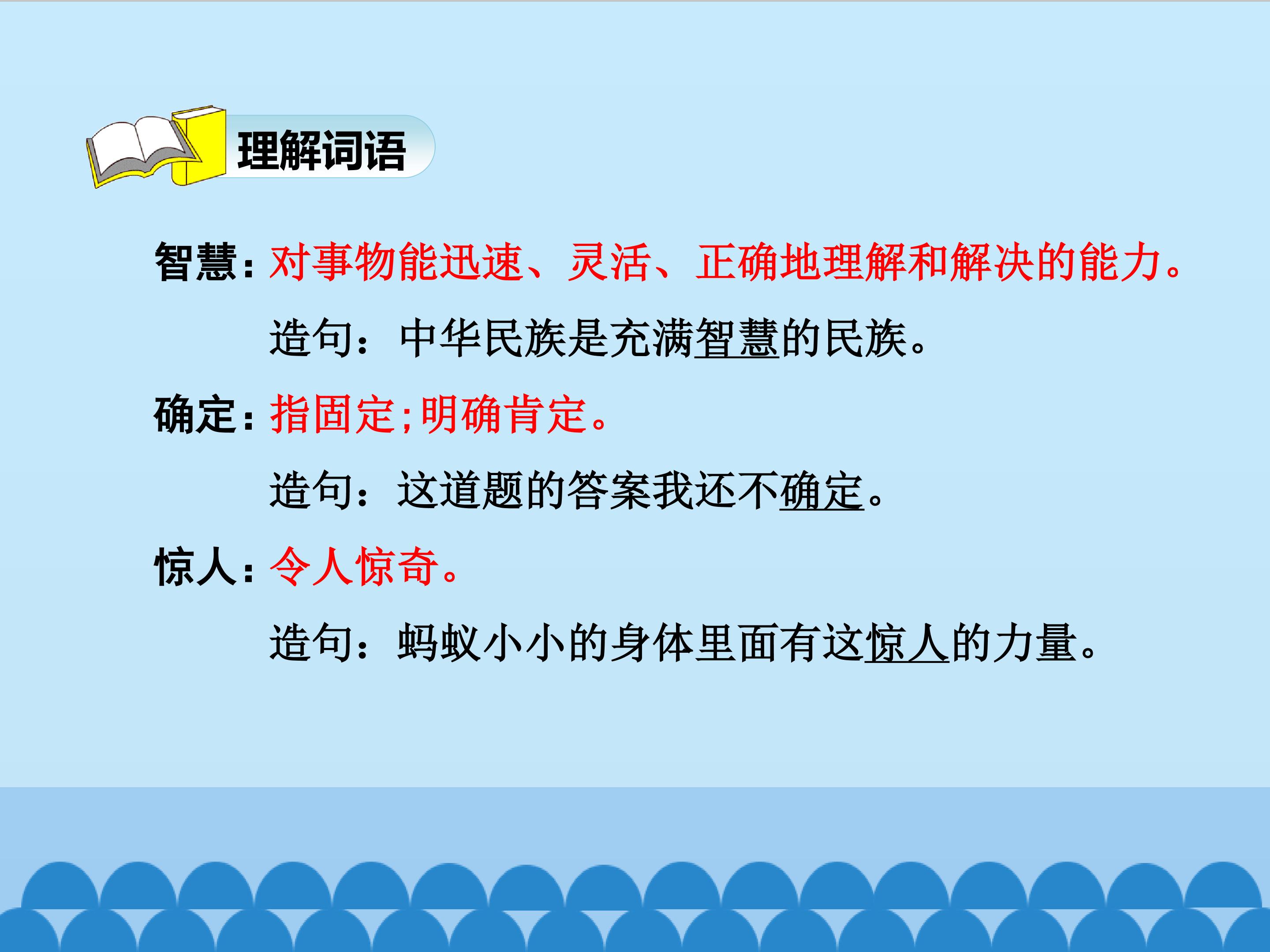 理解词语

智慧：对事物能迅速、灵活、正确地理解和解决的能力。

造句：中华民族是充满智慧的民族。

确定：指固定；明确肯定。

造句：这道题的答案我还不确定。

惊人：令人惊奇。

造句：蚂蚁小小的身体里面有这惊人的力量。